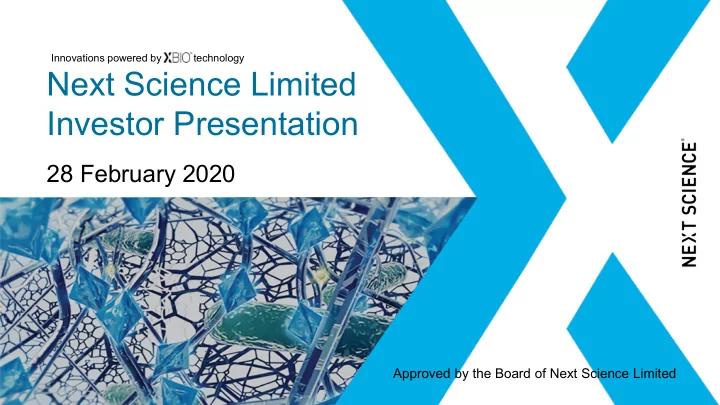 Innovations powered by XBIO® technology

Next Science Limited
Investor Presentation

28 February 2020

NEXT SCIENCE®

Approved by the Board of Next Science Limited